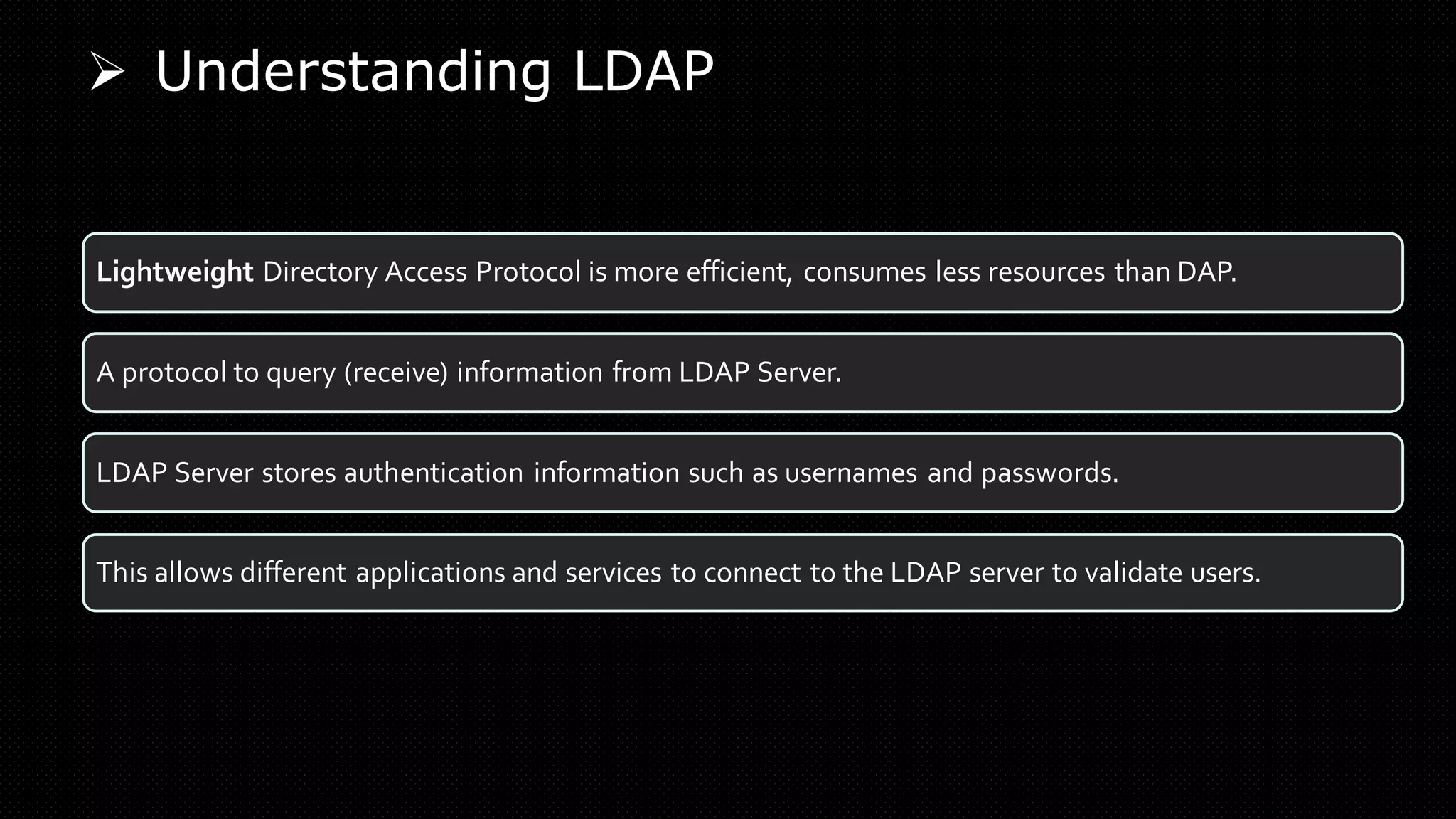 ➢ Understanding LDAP

Lightweight Directory Access Protocol is more efficient, consumes less resources than DAP.

A protocol to query (receive) information from LDAP Server.

LDAP Server stores authentication information such as usernames and passwords.

This allows different applications and services to connect to the LDAP server to validate users.